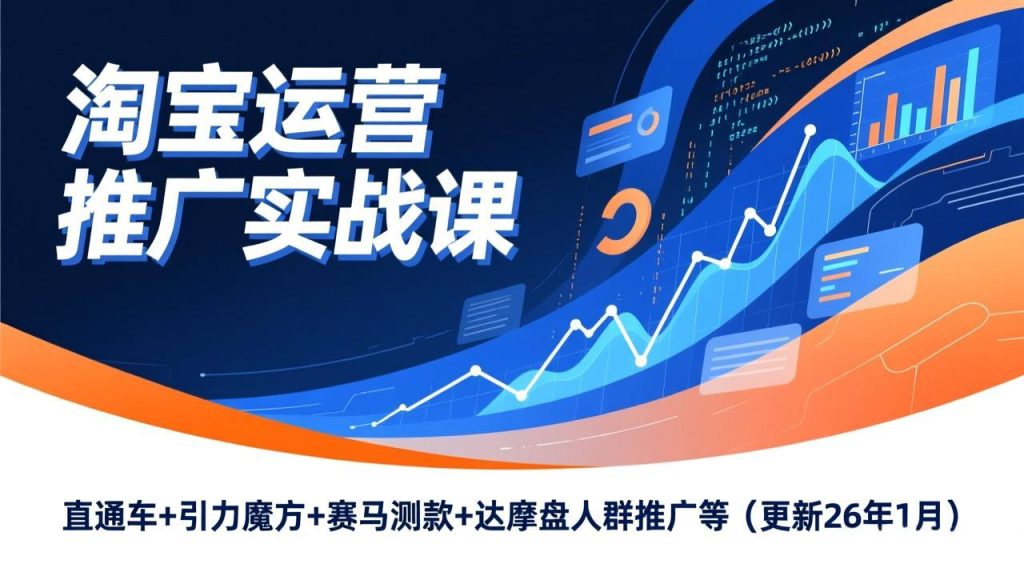 淘宝运营
推广实战课

直通车+引力魔方+赛马测款+达摩盘人群推广等（更新26年1月）